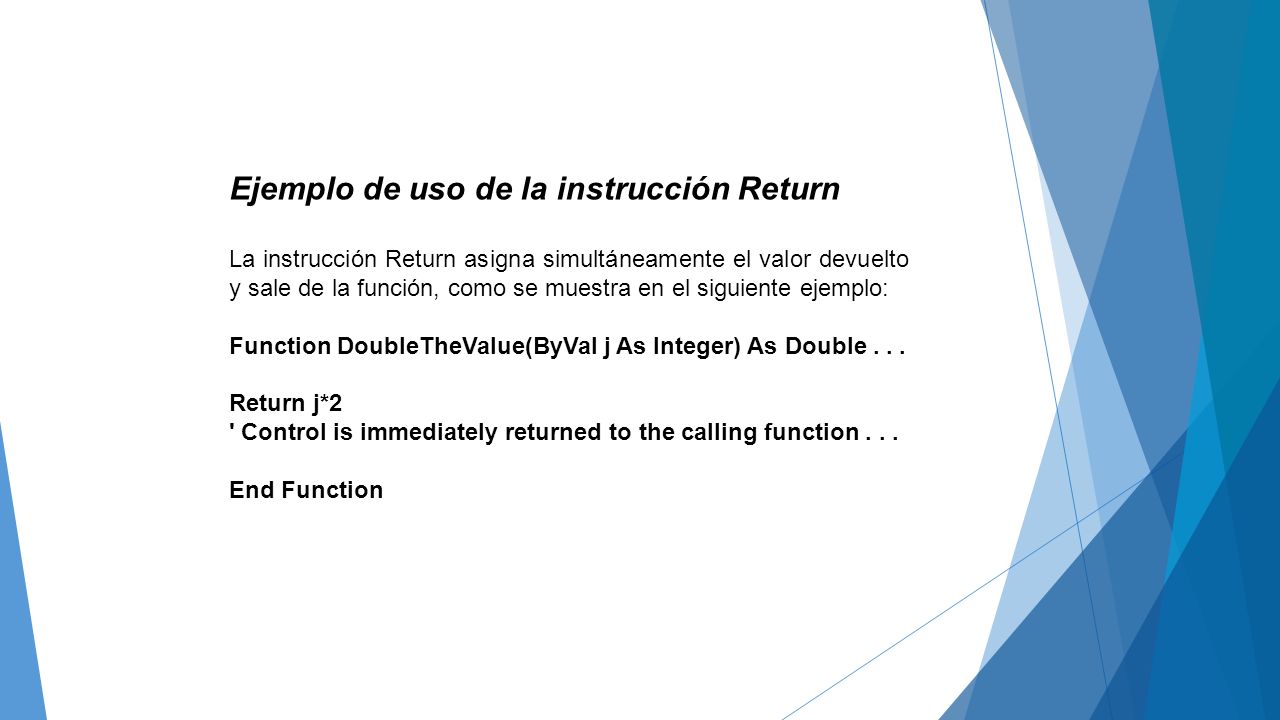 Ejemplo de uso de la instrucción Return

La instrucción Return asigna simultáneamente el valor devuelto y sale de la función, como se muestra en el siguiente ejemplo:

Function DoubleTheValue(ByVal j As Integer) As Double . . .

Return j*2
' Control is immediately returned to the calling function . . .

End Function